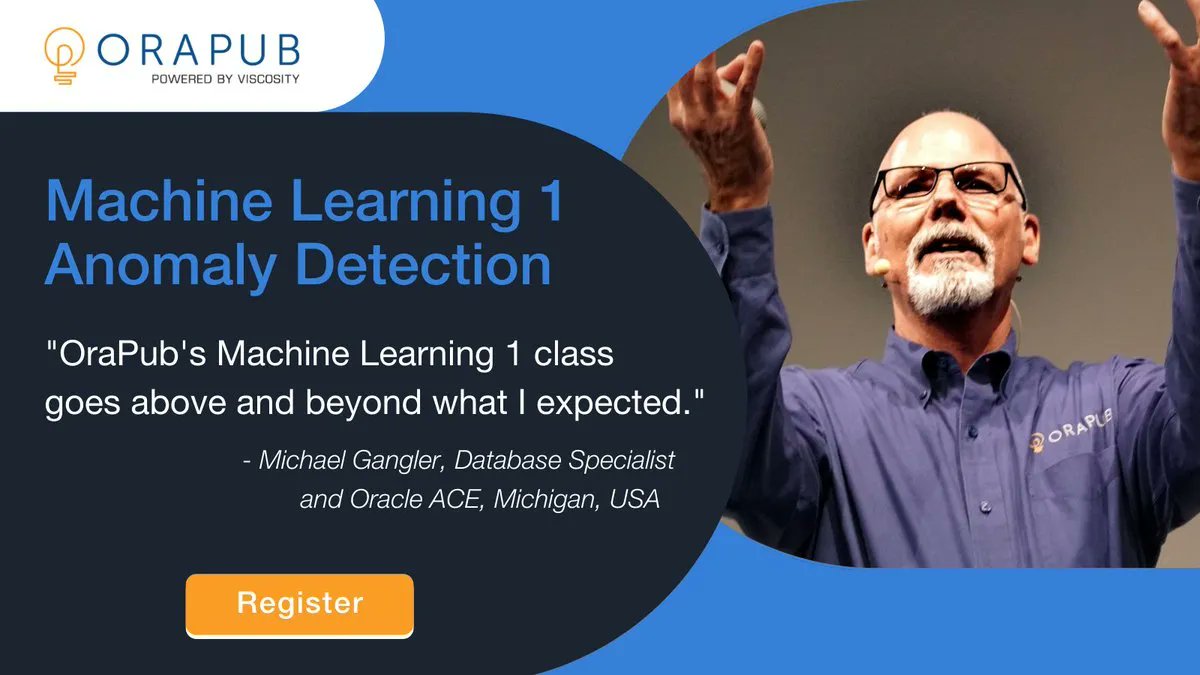 ORAPUB
POWERED BY VISCOSITY

Machine Learning 1
Anomaly Detection

"OraPub's Machine Learning 1 class goes above and beyond what I expected."

- Michael Gangler, Database Specialist and Oracle ACE, Michigan, USA

Register

ORAPUB